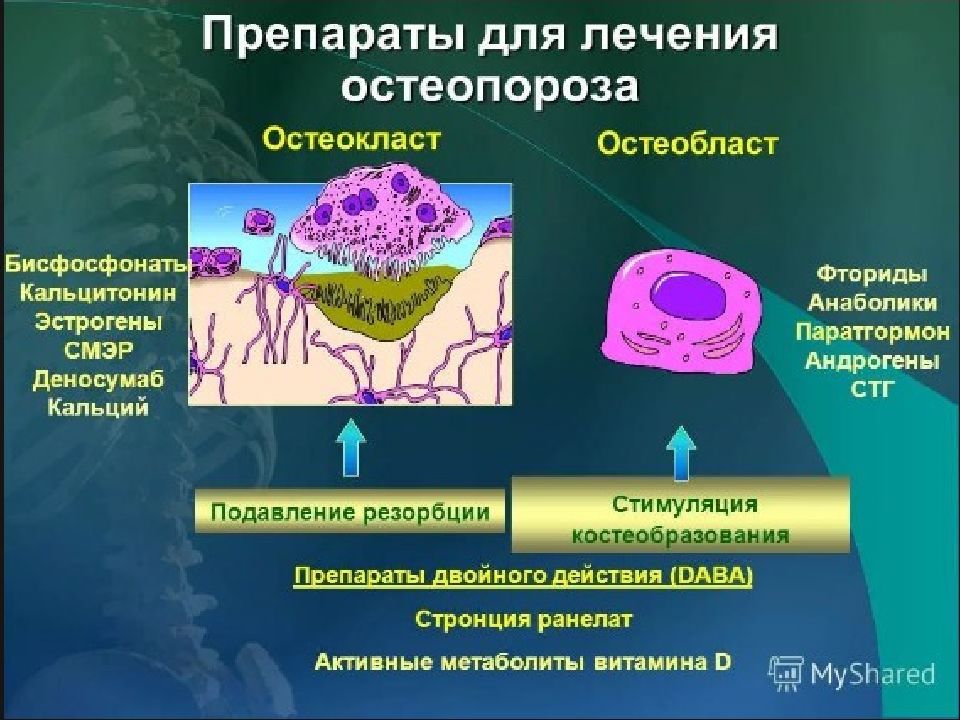 Препараты для лечения остеопороза

Остеокласт

Остеобласт

Бисфосфонаты
Кальцитонин
Эстрогены
СМЭР
Деносумаб
Кальций

Фториды
Анаболики
Паратгормон
Андрогены
СТГ

Подавление резорбции

Стимуляция костеобразования

Препараты двойного действия (DABA)

Стронция ранелат

Активные метаболиты витамина D

MyShared